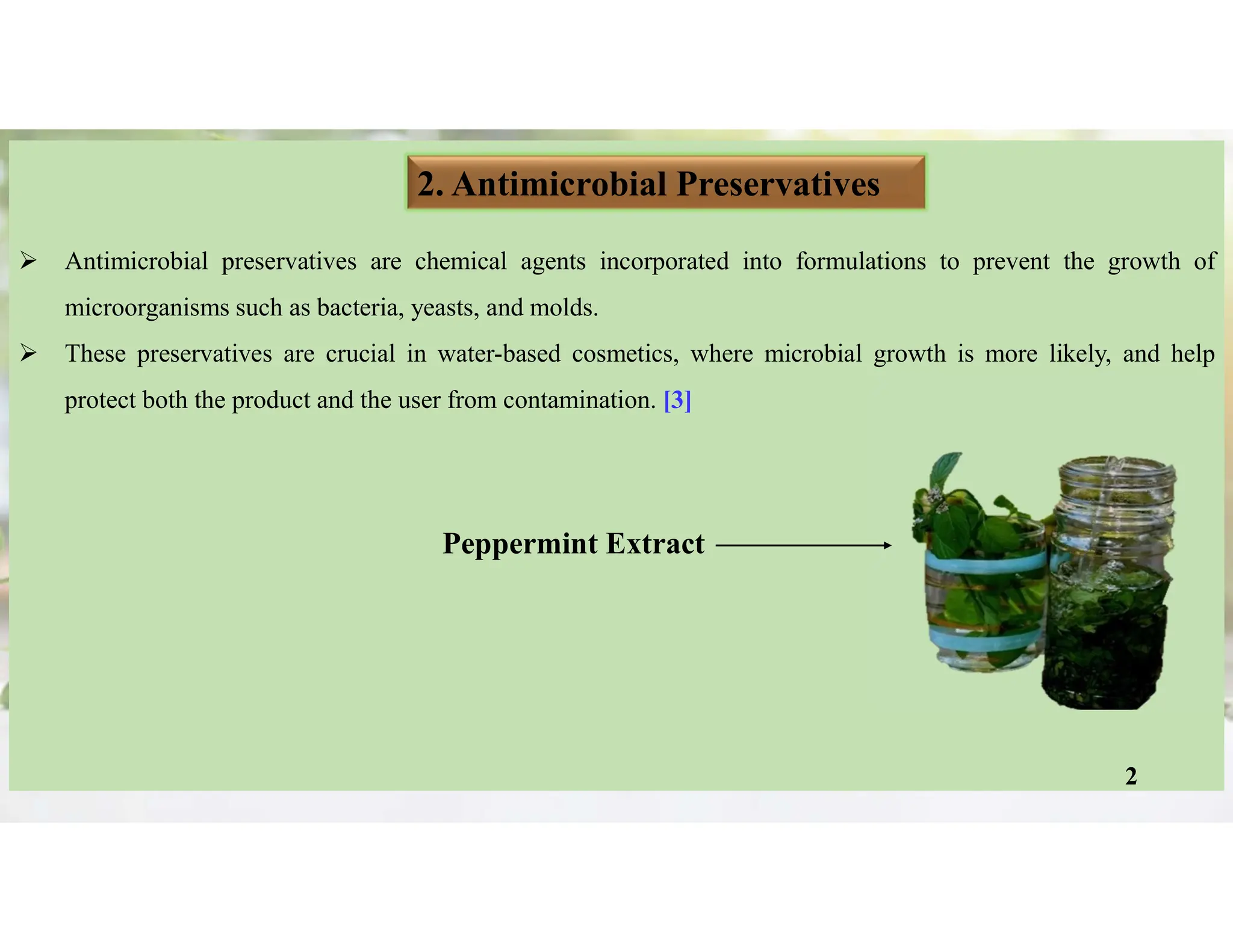 2. Antimicrobial Preservatives

➢ Antimicrobial preservatives are chemical agents incorporated into formulations to prevent the growth of microorganisms such as bacteria, yeasts, and molds.

➢ These preservatives are crucial in water-based cosmetics, where microbial growth is more likely, and help protect both the product and the user from contamination. [3]

Peppermint Extract

2